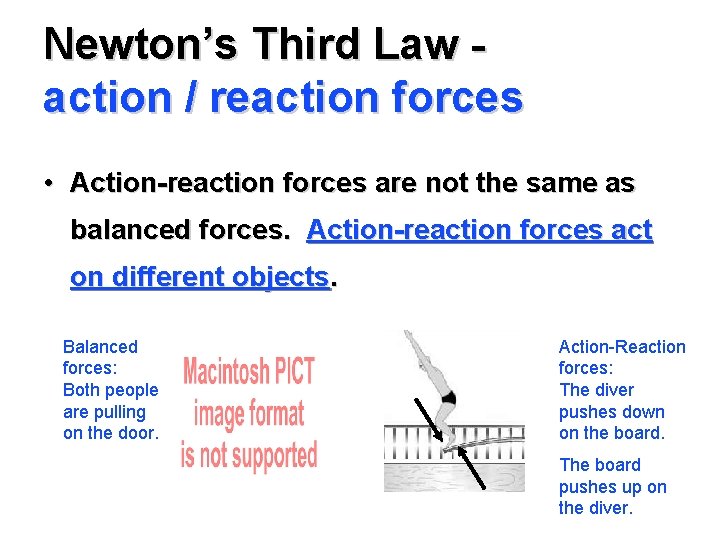 Newton's Third Law - action / reaction forces

• Action-reaction forces are not the same as balanced forces. Action-reaction forces act on different objects.

Balanced forces: Both people are pulling on the door.

Macintosh PICT image format is not supported

Action-Reaction forces: The diver pushes down on the board.

The board pushes up on the diver.